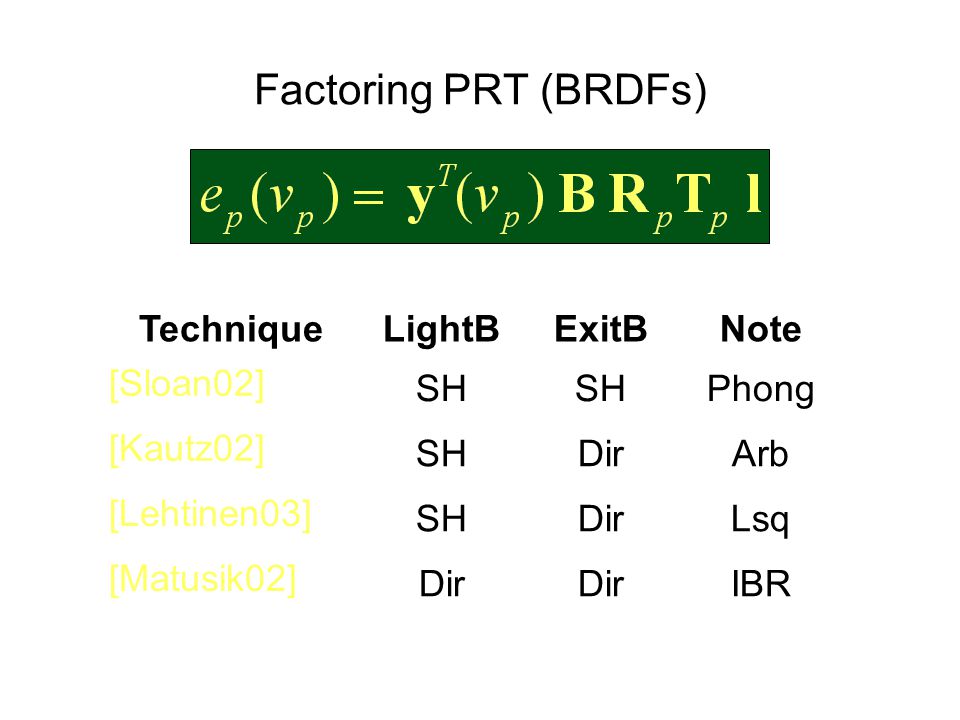 Factoring PRT (BRDFs)

$e_p(v_p) = \mathbf{y}^T(v_p)\,\mathbf{B}\,\mathbf{R}_p\mathbf{T}_p\,\mathbf{l}$

| Technique | LightB | ExitB | Note |
|---|---|---|---|
| [Sloan02] | SH | SH | Phong |
| [Kautz02] | SH | Dir | Arb |
| [Lehtinen03] | SH | Dir | Lsq |
| [Matusik02] | Dir | Dir | IBR |